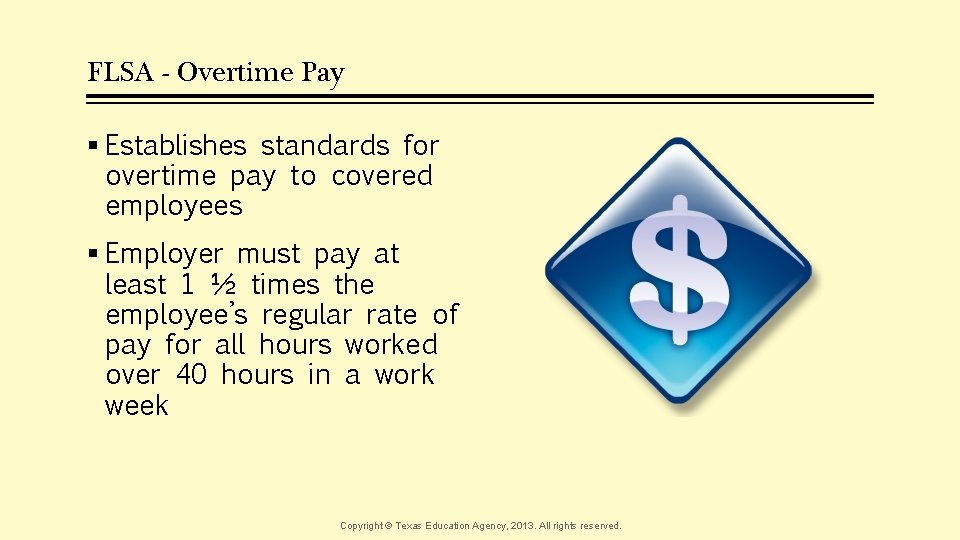 FLSA - Overtime Pay

▪ Establishes standards for overtime pay to covered employees

▪ Employer must pay at least 1 ½ times the employee's regular rate of pay for all hours worked over 40 hours in a work week

$

Copyright © Texas Education Agency, 2013. All rights reserved.